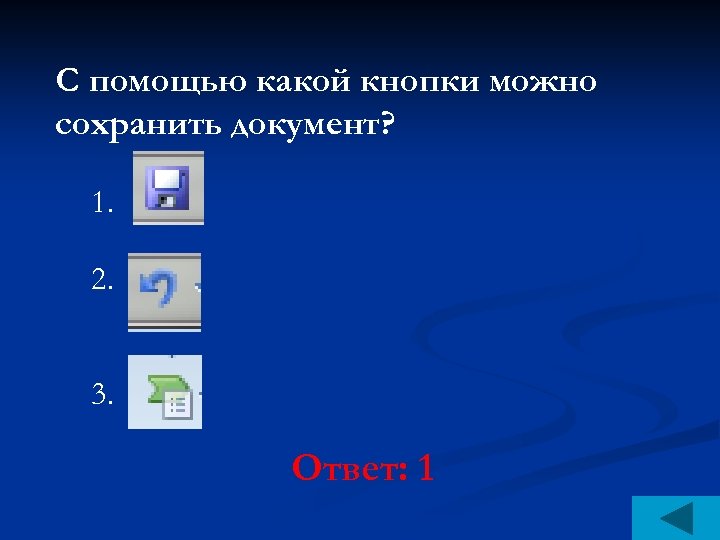 С помощью какой кнопки можно сохранить документ?

1.

2.

3.

Ответ: 1